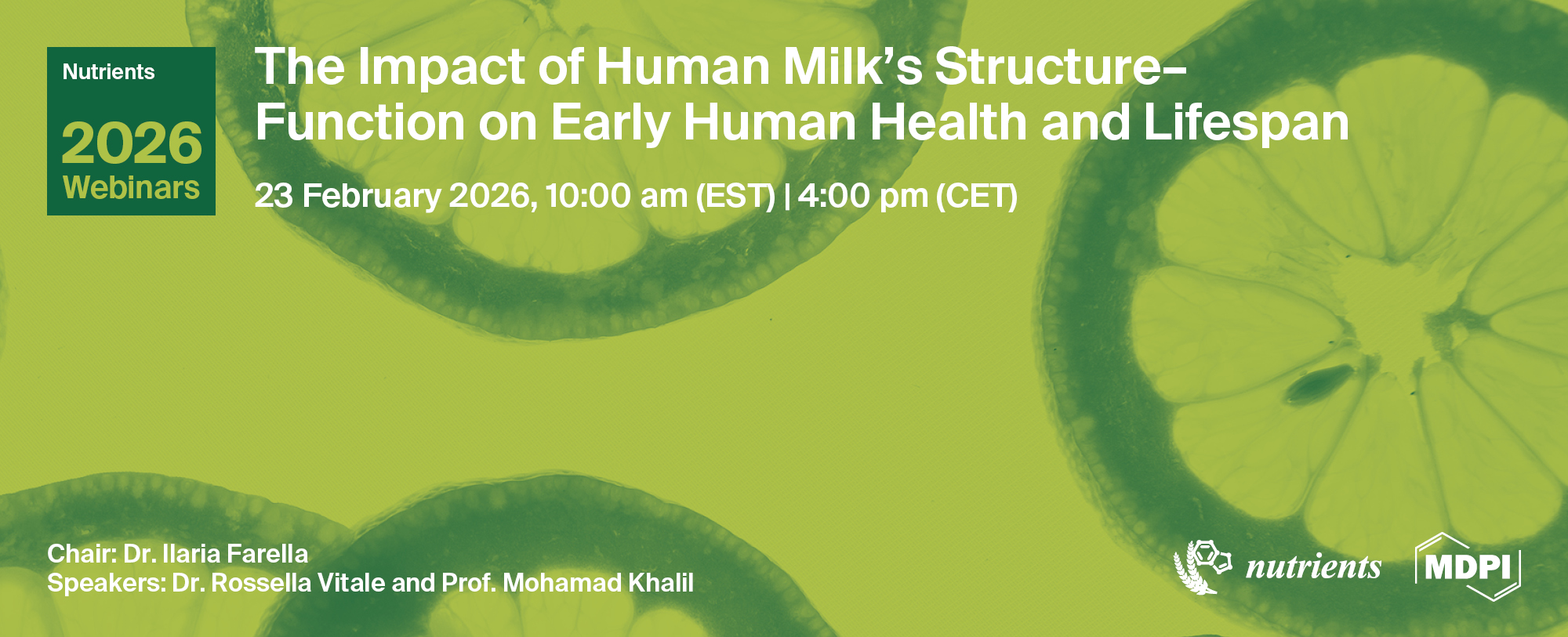 Nutrients

2026
Webinars

The Impact of Human Milk's Structure-Function on Early Human Health and Lifespan

23 February 2026, 10:00 am (EST) | 4:00 pm (CET)

Chair: Dr. Ilaria Farella
Speakers: Dr. Rossella Vitale and Prof. Mohamad Khalil

nutrients

MDPI